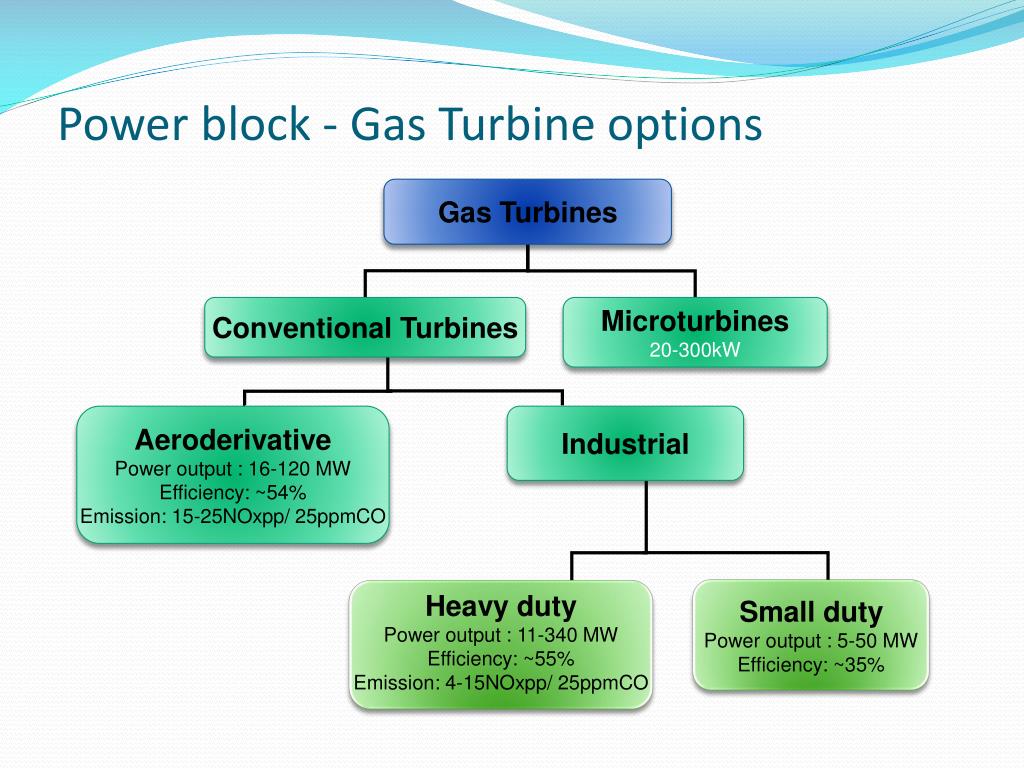 Power block - Gas Turbine options

Gas Turbines

Conventional Turbines

Microturbines
20-300kW

Aeroderivative
Power output : 16-120 MW
Efficiency: ~54%
Emission: 15-25NOxpp/ 25ppmCO

Industrial

Heavy duty
Power output : 11-340 MW
Efficiency: ~55%
Emission: 4-15NOxpp/ 25ppmCO

Small duty
Power output : 5-50 MW
Efficiency: ~35%